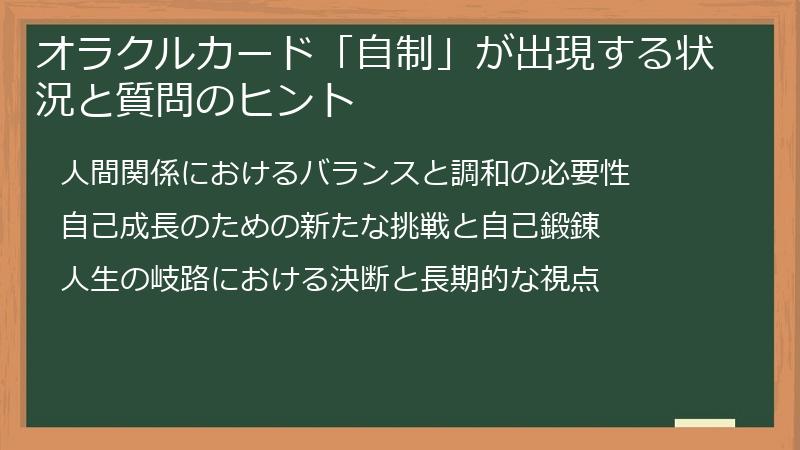 オラクルカード「自制」が出現する状況と質問のヒント

人間関係におけるバランスと調和の必要性

自己成長のための新たな挑戦と自己鍛錬

人生の岐路における決断と長期的な視点